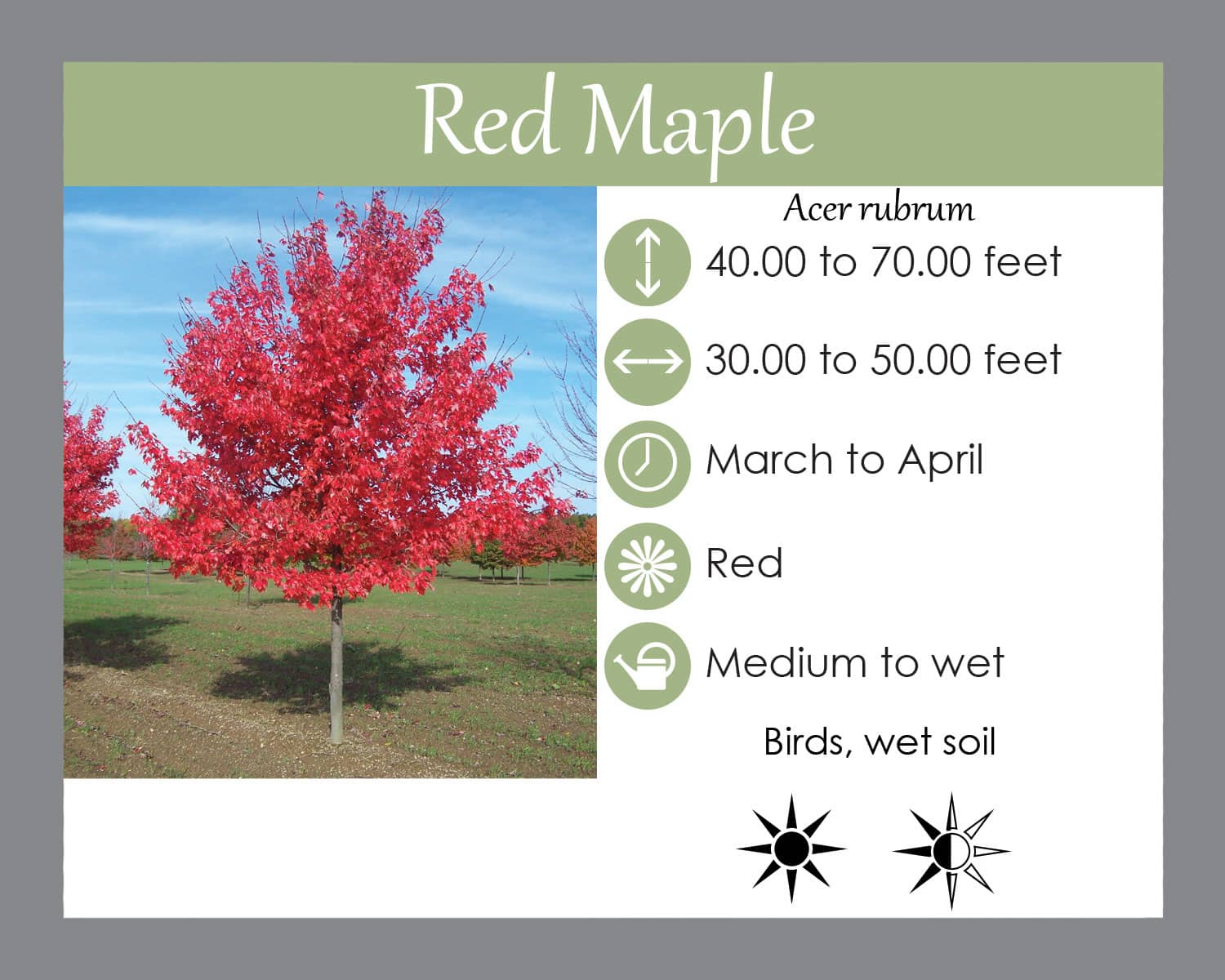 Red Maple

Acer rubrum

40.00 to 70.00 feet

30.00 to 50.00 feet

March to April

Red

Medium to wet

Birds, wet soil